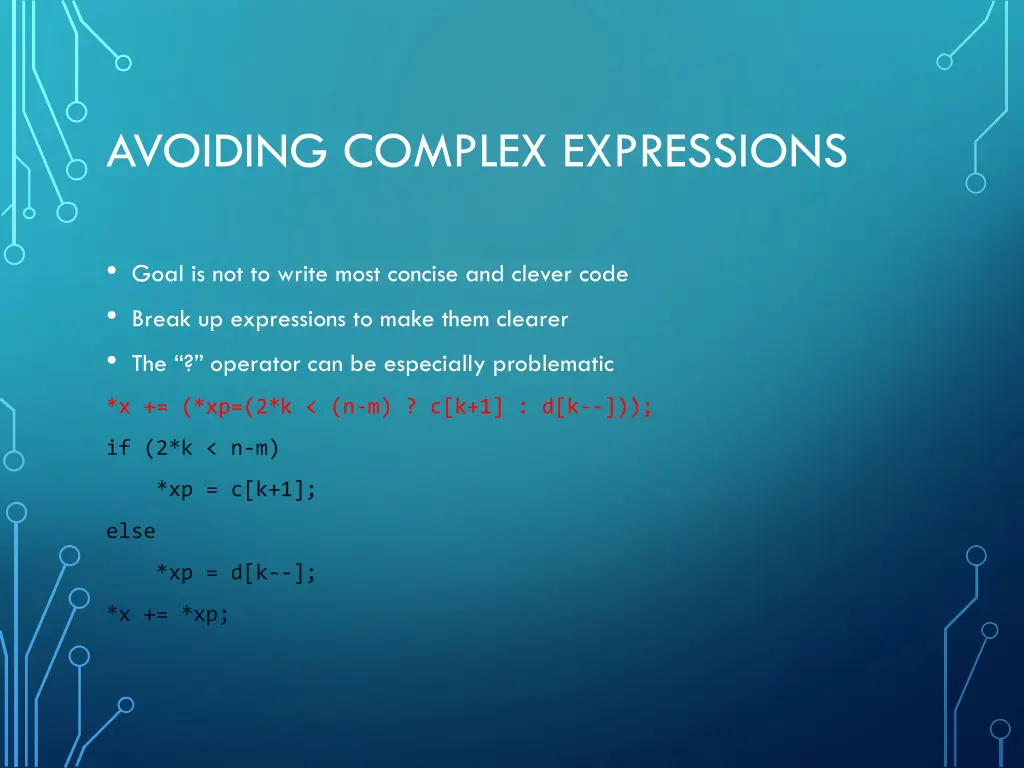 AVOIDING COMPLEX EXPRESSIONS

• Goal is not to write most concise and clever code

• Break up expressions to make them clearer

• The “?” operator can be especially problematic

*x += (*xp=(2*k < (n-m) ? c[k+1] : d[k--]));

if (2*k < n-m)

    *xp = c[k+1];

else

    *xp = d[k--];

*x += *xp;